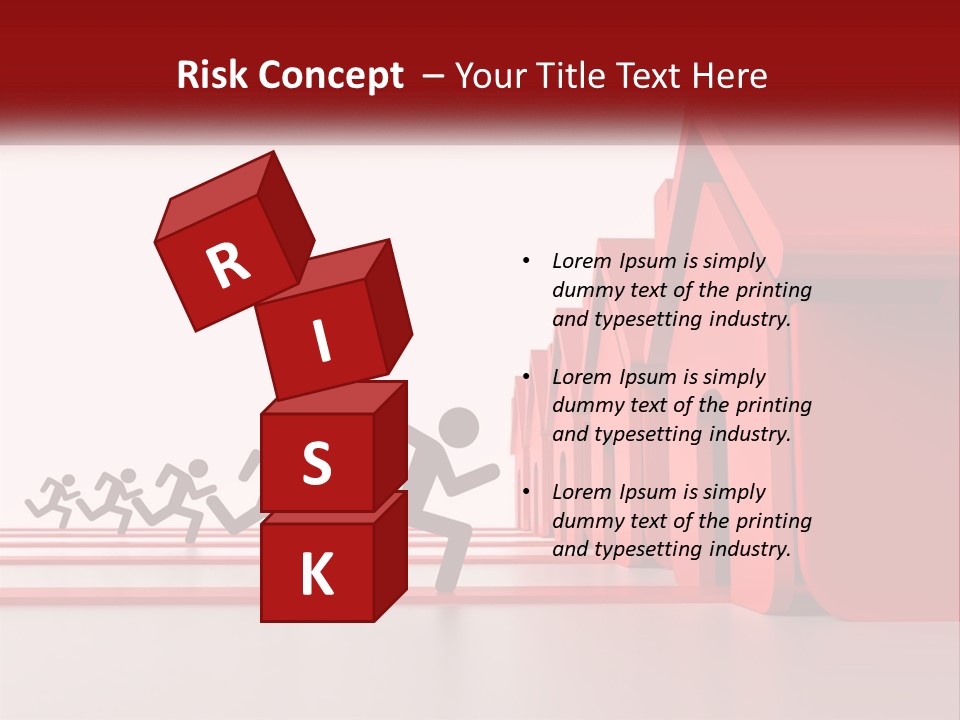 Risk Concept – Your Title Text Here

R
I
S
K

• Lorem Ipsum is simply dummy text of the printing and typesetting industry.

• Lorem Ipsum is simply dummy text of the printing and typesetting industry.

• Lorem Ipsum is simply dummy text of the printing and typesetting industry.